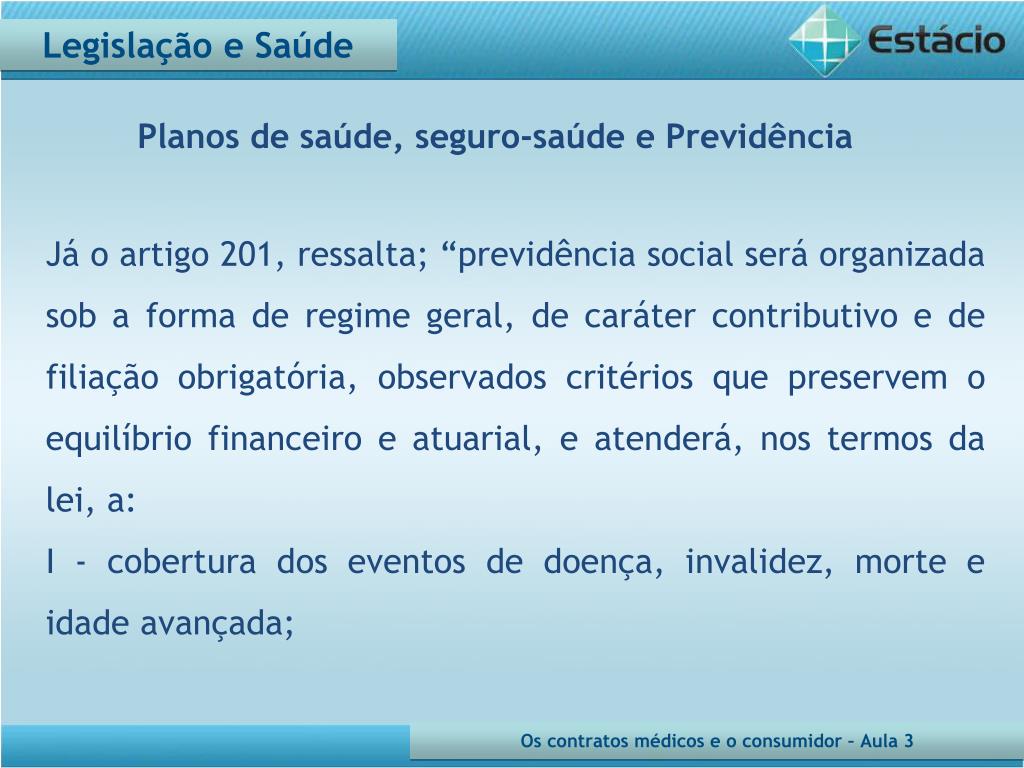 Legislação e Saúde

Estácio

Planos de saúde, seguro-saúde e Previdência

Já o artigo 201, ressalta; “previdência social será organizada sob a forma de regime geral, de caráter contributivo e de filiação obrigatória, observados critérios que preservem o equilíbrio financeiro e atuarial, e atenderá, nos termos da lei, a:
I - cobertura dos eventos de doença, invalidez, morte e idade avançada;

Os contratos médicos e o consumidor – Aula 3